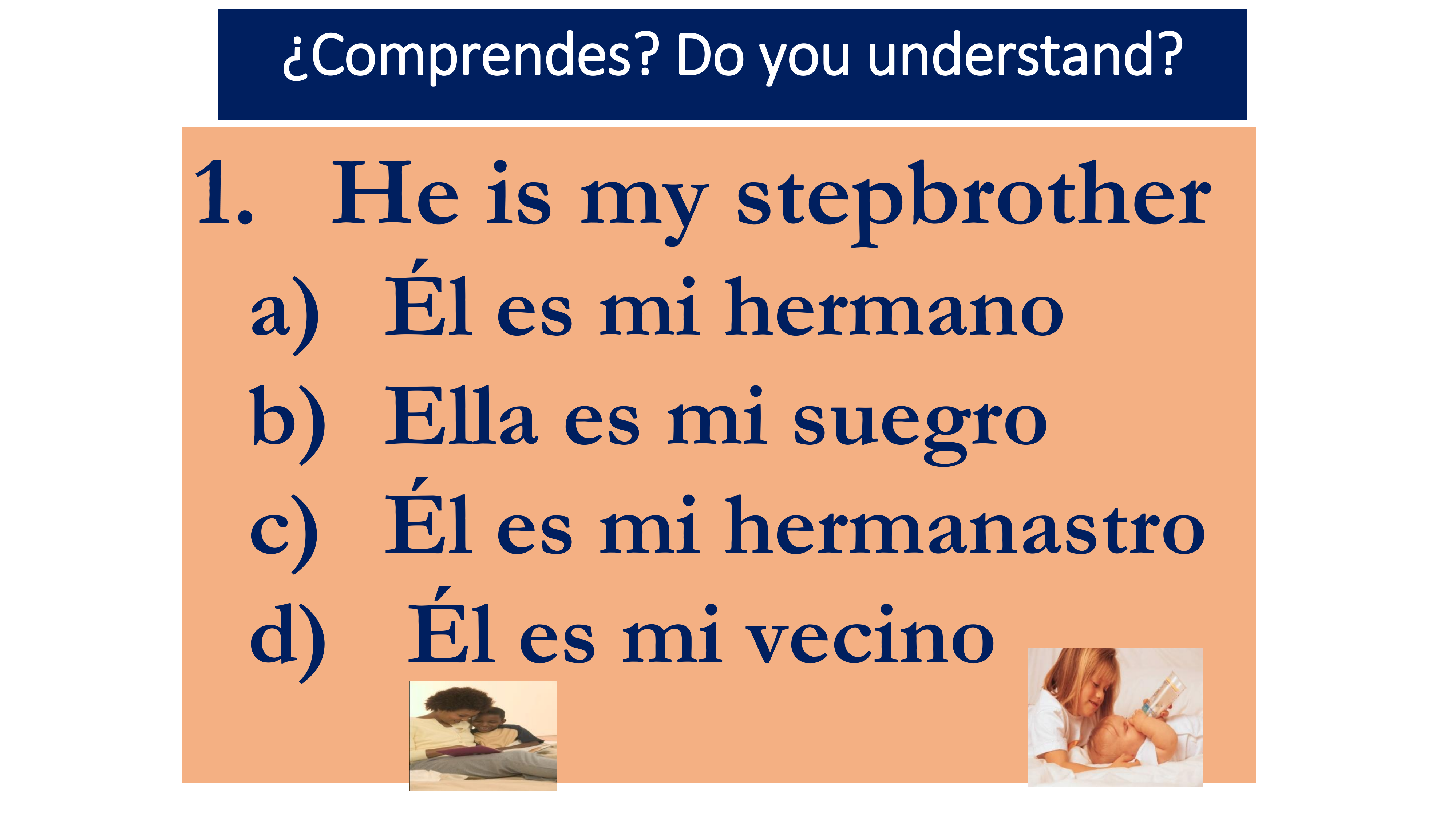 ¿Comprendes? Do you understand?

1. He is my stepbrother
a) Él es mi hermano
b) Ella es mi suegro
c) Él es mi hermanastro
d) Él es mi vecino